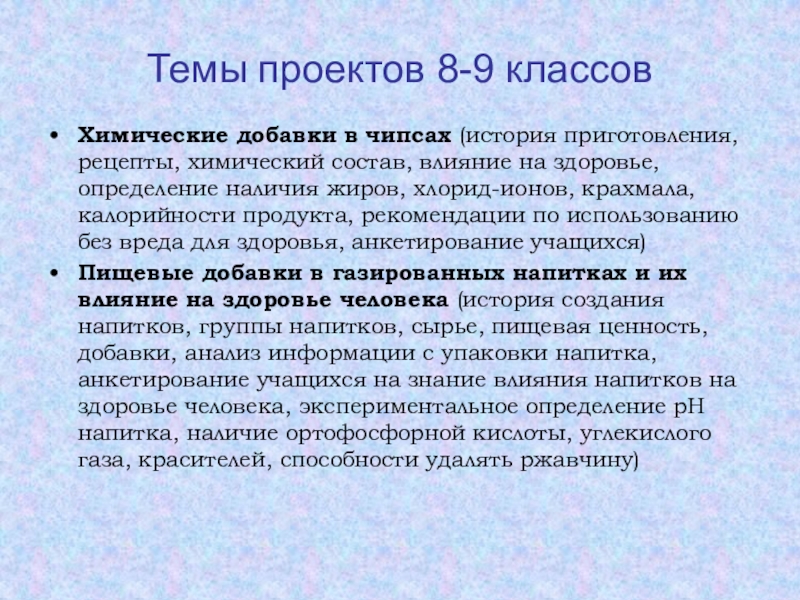 Темы проектов 8-9 классов

• Химические добавки в чипсах (история приготовления, рецепты, химический состав, влияние на здоровье, определение наличия жиров, хлорид-ионов, крахмала, калорийности продукта, рекомендации по использованию без вреда для здоровья, анкетирование учащихся)

• Пищевые добавки в газированных напитках и их влияние на здоровье человека (история создания напитков, группы напитков, сырье, пищевая ценность, добавки, анализ информации с упаковки напитка, анкетирование учащихся на знание влияния напитков на здоровье человека, экспериментальное определение pH напитка, наличие ортофосфорной кислоты, углекислого газа, красителей, способности удалять ржавчину)